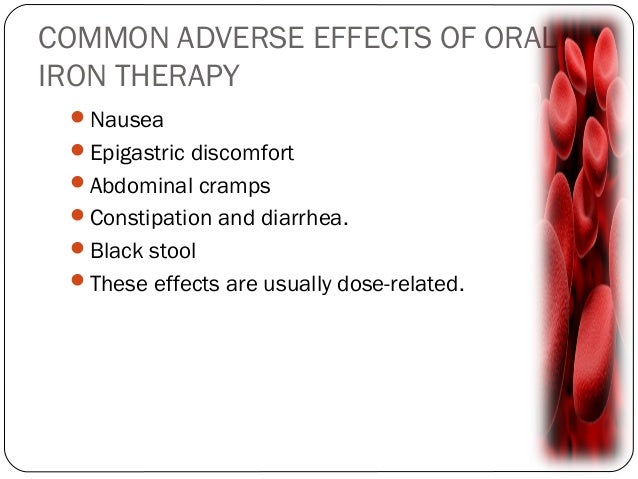 COMMON ADVERSE EFFECTS OF ORAL IRON THERAPY

- Nausea
- Epigastric discomfort
- Abdominal cramps
- Constipation and diarrhea.
- Black stool
- These effects are usually dose-related.